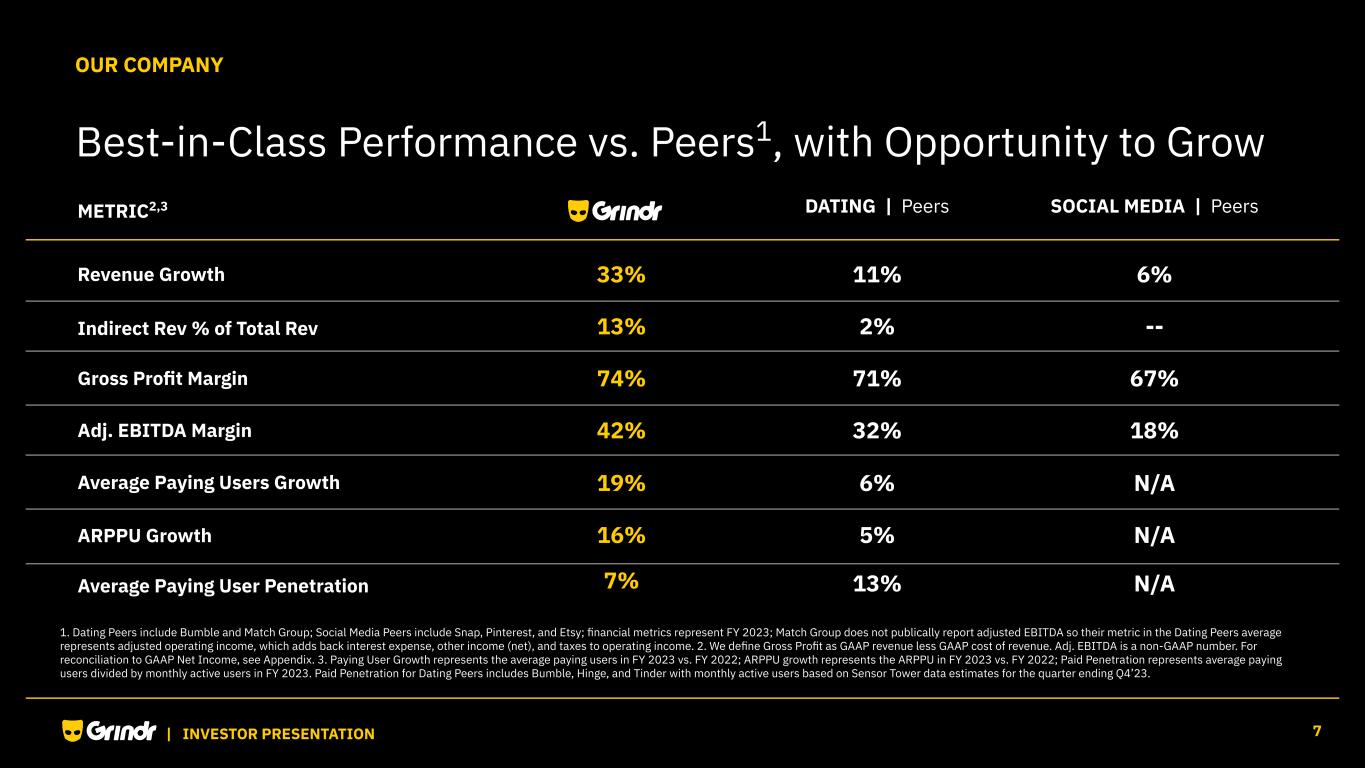 OUR COMPANY

Best-in-Class Performance vs. Peers$^1$, with Opportunity to Grow

| METRIC$^{2,3}$ | Grindr | DATING \| Peers | SOCIAL MEDIA \| Peers |
|---|---|---|---|
| Revenue Growth | 33% | 11% | 6% |
| Indirect Rev % of Total Rev | 13% | 2% | -- |
| Gross Profit Margin | 74% | 71% | 67% |
| Adj. EBITDA Margin | 42% | 32% | 18% |
| Average Paying Users Growth | 19% | 6% | N/A |
| ARPPU Growth | 16% | 5% | N/A |
| Average Paying User Penetration | 7% | 13% | N/A |

1. Dating Peers include Bumble and Match Group; Social Media Peers include Snap, Pinterest, and Etsy; financial metrics represent FY 2023; Match Group does not publically report adjusted EBITDA so their metric in the Dating Peers average represents adjusted operating income, which adds back interest expense, other income (net), and taxes to operating income. 2. We define Gross Profit as GAAP revenue less GAAP cost of revenue. Adj. EBITDA is a non-GAAP number. For reconciliation to GAAP Net Income, see Appendix. 3. Paying User Growth represents the average paying users in FY 2023 vs. FY 2022; ARPPU growth represents the ARPPU in FY 2023 vs. FY 2022; Paid Penetration represents average paying users divided by monthly active users in FY 2023. Paid Penetration for Dating Peers includes Bumble, Hinge, and Tinder with monthly active users based on Sensor Tower data estimates for the quarter ending Q4'23.

Grindr | INVESTOR PRESENTATION 7